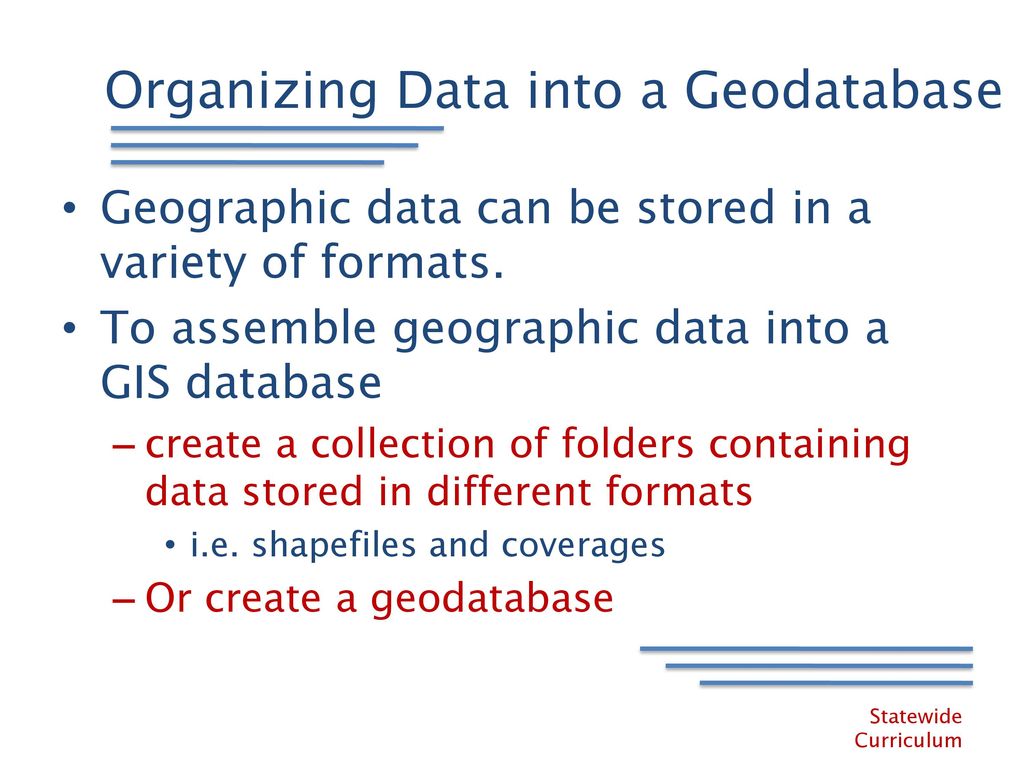 Organizing Data into a Geodatabase

• Geographic data can be stored in a variety of formats.

• To assemble geographic data into a GIS database

– create a collection of folders containing data stored in different formats

• i.e. shapefiles and coverages

– Or create a geodatabase

Statewide Curriculum